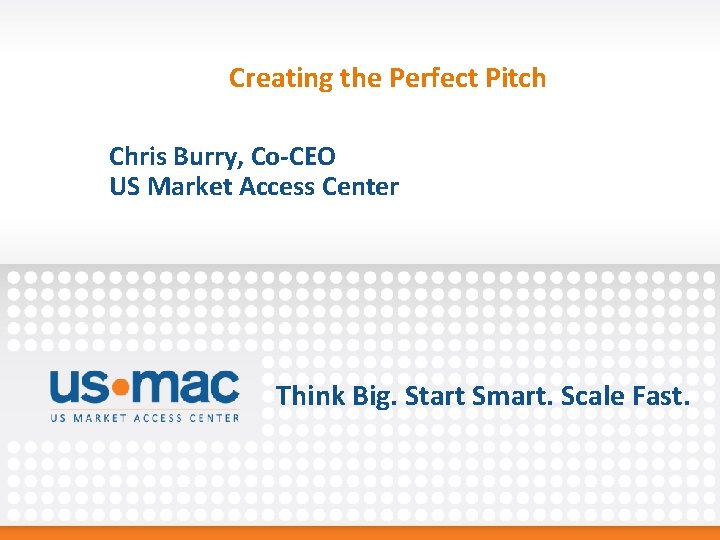 Creating the Perfect Pitch

Chris Burry, Co-CEO
US Market Access Center

us•mac
US MARKET ACCESS CENTER

Think Big. Start Smart. Scale Fast.